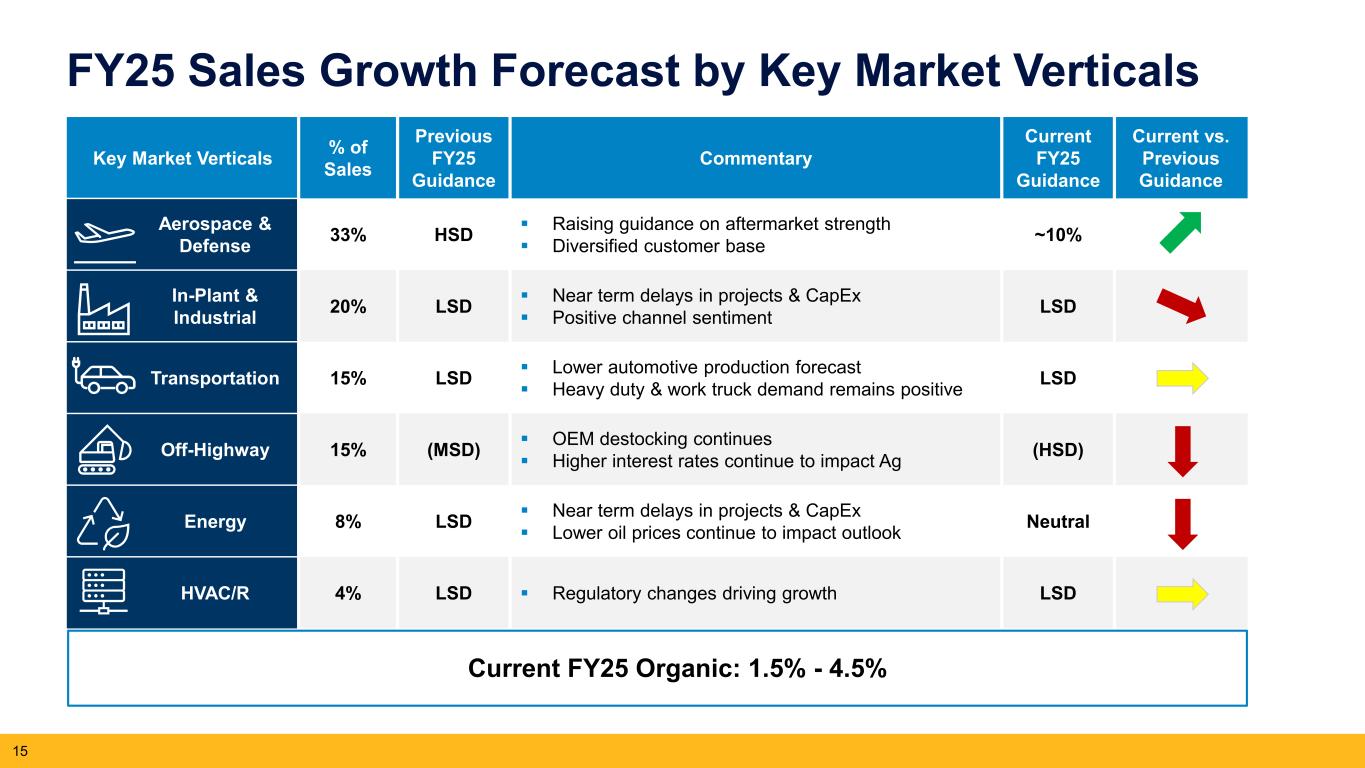 FY25 Sales Growth Forecast by Key Market Verticals

| Key Market Verticals | % of Sales | Previous FY25 Guidance | Commentary | Current FY25 Guidance | Current vs. Previous Guidance |
|---|---|---|---|---|---|
| Aerospace & Defense | 33% | HSD | ▪ Raising guidance on aftermarket strength ▪ Diversified customer base | ~10% | |
| In-Plant & Industrial | 20% | LSD | ▪ Near term delays in projects & CapEx ▪ Positive channel sentiment | LSD | |
| Transportation | 15% | LSD | ▪ Lower automotive production forecast ▪ Heavy duty & work truck demand remains positive | LSD | |
| Off-Highway | 15% | (MSD) | ▪ OEM destocking continues ▪ Higher interest rates continue to impact Ag | (HSD) | |
| Energy | 8% | LSD | ▪ Near term delays in projects & CapEx ▪ Lower oil prices continue to impact outlook | Neutral | |
| HVAC/R | 4% | LSD | ▪ Regulatory changes driving growth | LSD | |

Current FY25 Organic: 1.5% - 4.5%

15